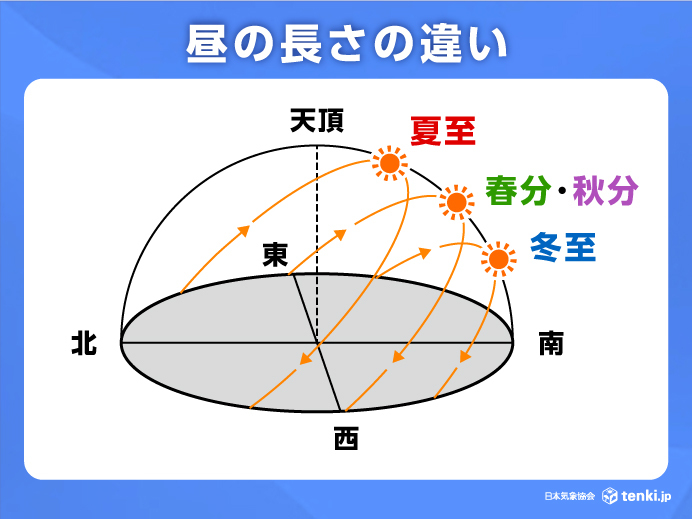 昼の長さの違い

天頂

夏至

春分・秋分

冬至

東

北

南

西

日本気象協会 tenki.jp